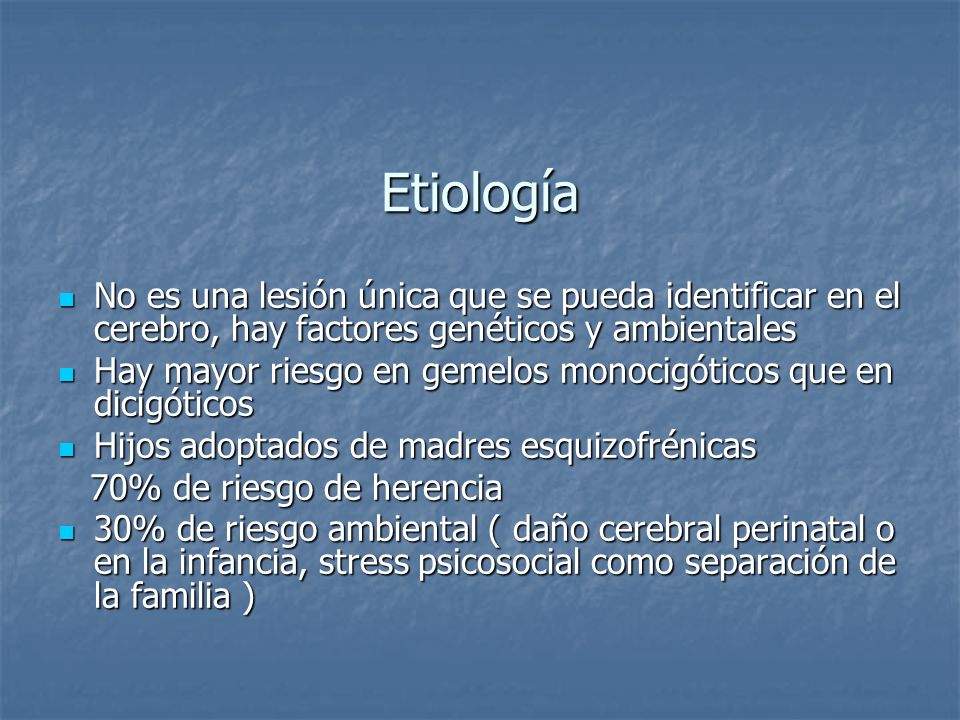 Etiología

- No es una lesión única que se pueda identificar en el cerebro, hay factores genéticos y ambientales
- Hay mayor riesgo en gemelos monocigóticos que en dicigóticos
- Hijos adoptados de madres esquizofrénicas

70% de riesgo de herencia

- 30% de riesgo ambiental ( daño cerebral perinatal o en la infancia, stress psicosocial como separación de la familia )